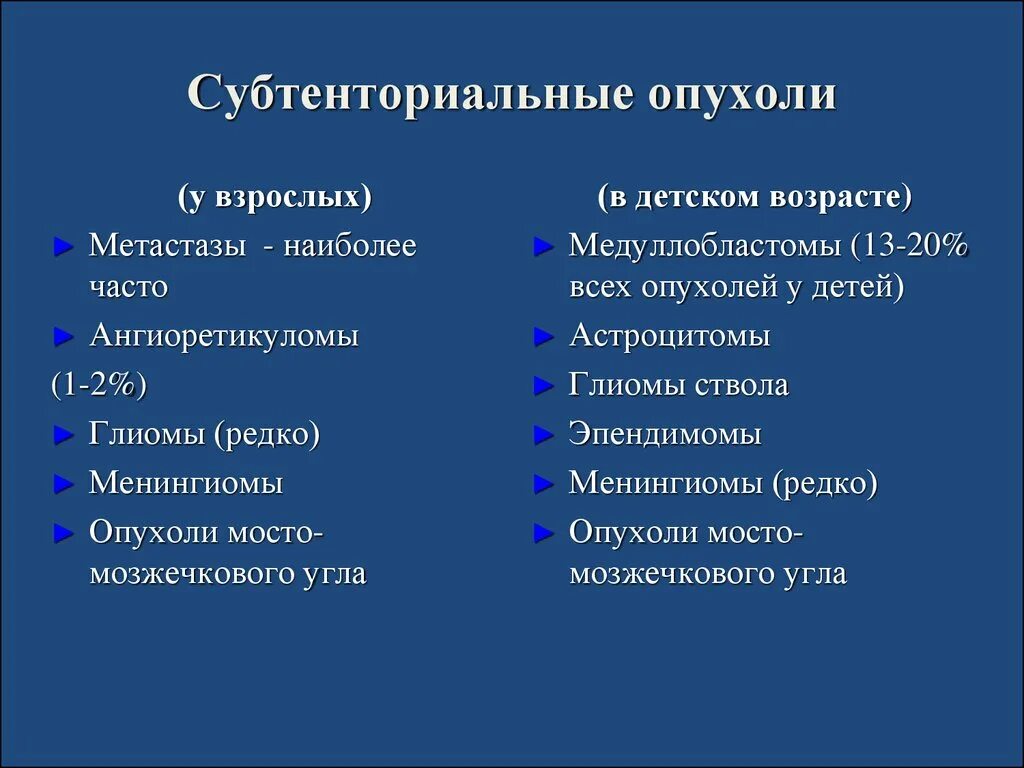 Субтенториальные опухоли

(у взрослых)
► Метастазы - наиболее часто
► Ангиоретикуломы
(1-2%)
► Глиомы (редко)
► Менингиомы
► Опухоли мосто-мозжечкового угла

(в детском возрасте)
► Медуллобластомы (13-20% всех опухолей у детей)
► Астроцитомы
► Глиомы ствола
► Эпендимомы
► Менингиомы (редко)
► Опухоли мосто-мозжечкового угла